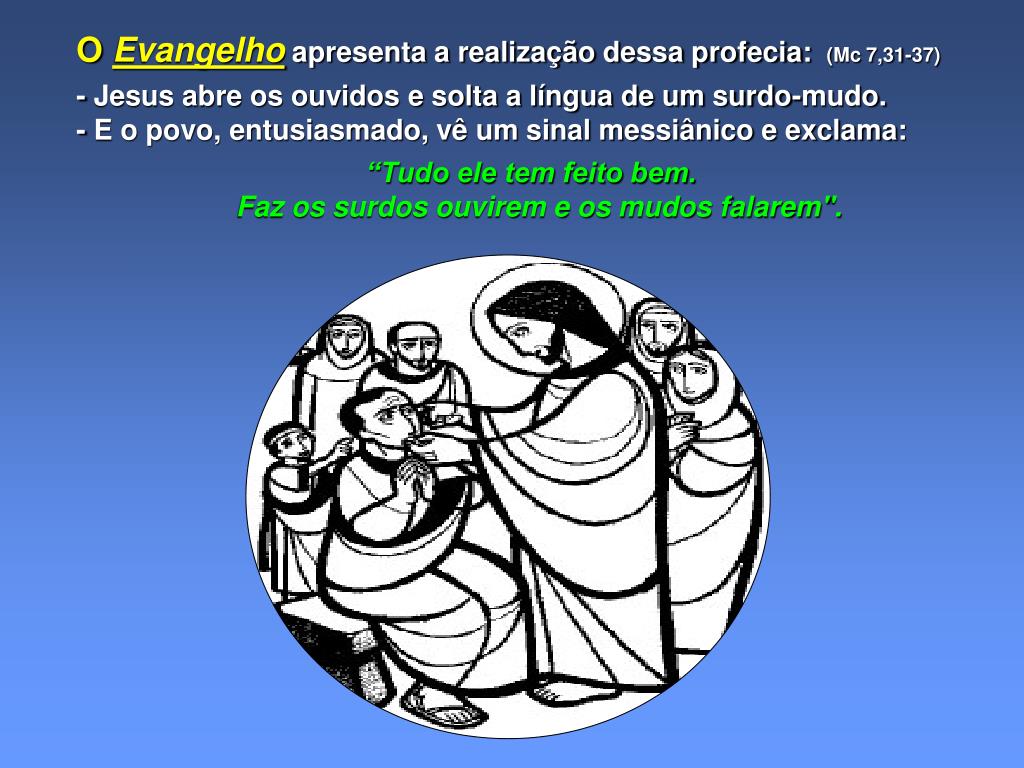 O Evangelho apresenta a realização dessa profecia: (Mc 7,31-37)
- Jesus abre os ouvidos e solta a língua de um surdo-mudo.
- E o povo, entusiasmado, vê um sinal messiânico e exclama:

“Tudo ele tem feito bem.
Faz os surdos ouvirem e os mudos falarem".